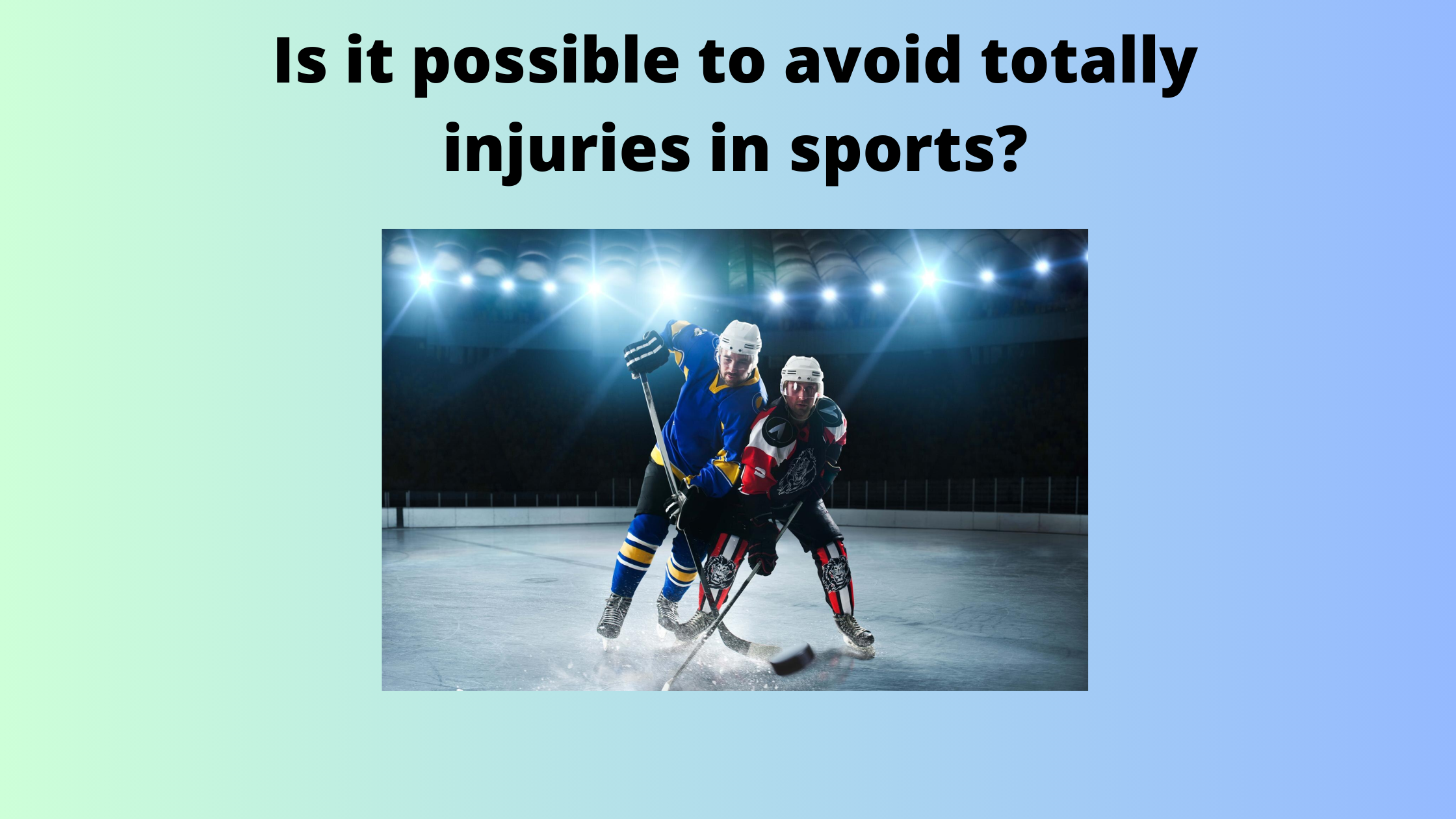 Is it possible to avoid totally injuries in sports?